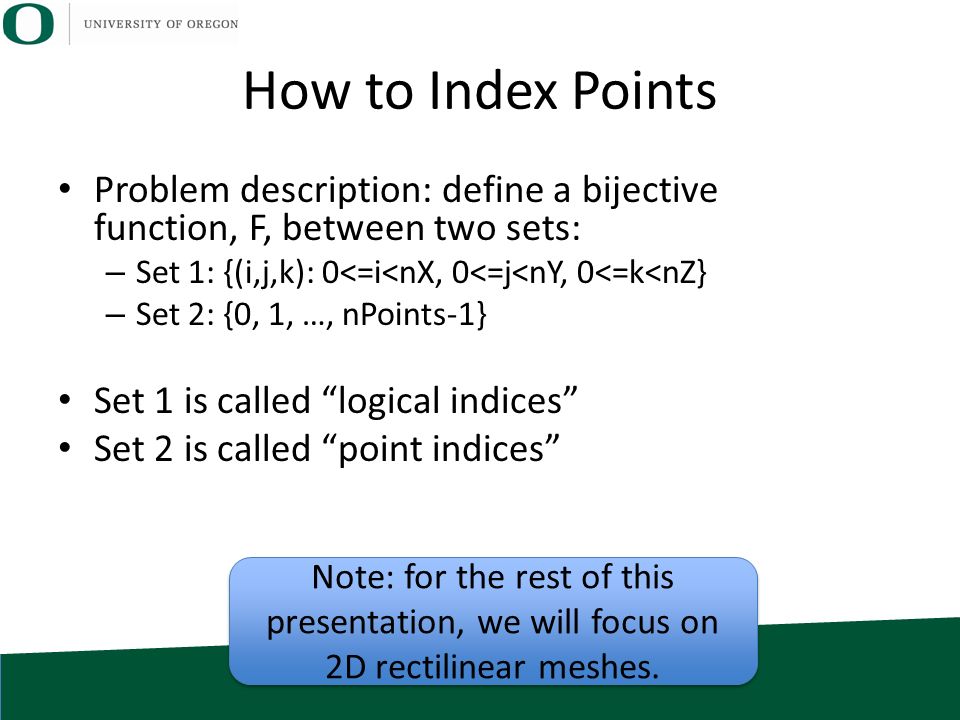 O UNIVERSITY OF OREGON

How to Index Points

• Problem description: define a bijective function, F, between two sets:
 – Set 1: {(i,j,k): 0<=i<nX, 0<=j<nY, 0<=k<nZ}
 – Set 2: {0, 1, …, nPoints-1}

• Set 1 is called “logical indices”
• Set 2 is called “point indices”

Note: for the rest of this presentation, we will focus on 2D rectilinear meshes.